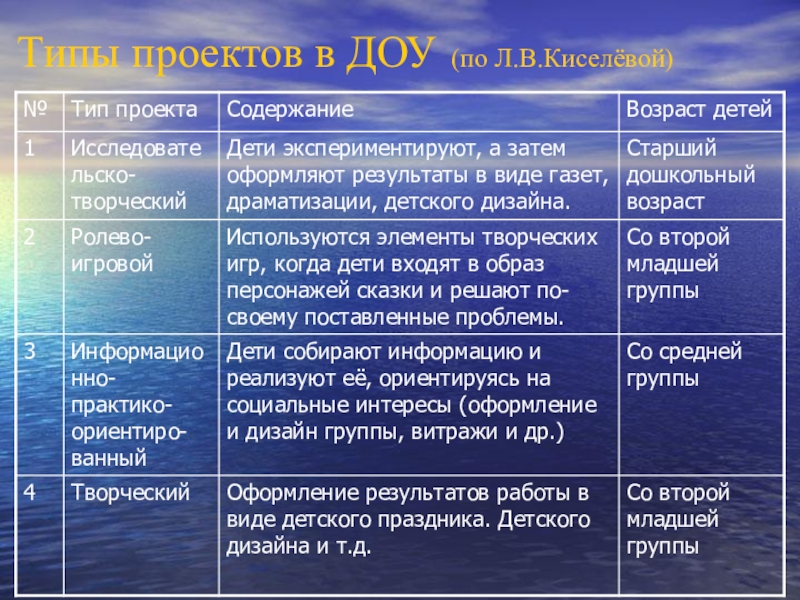 Типы проектов в ДОУ (по Л.В.Киселёвой)

| № | Тип проекта | Содержание | Возраст детей |
|---|---|---|---|
| 1 | Исследовательско-творческий | Дети экспериментируют, а затем оформляют результаты в виде газет, драматизации, детского дизайна. | Старший дошкольный возраст |
| 2 | Ролево-игровой | Используются элементы творческих игр, когда дети входят в образ персонажей сказки и решают по-своему поставленные проблемы. | Со второй младшей группы |
| 3 | Информационно-практико-ориентиро-ванный | Дети собирают информацию и реализуют её, ориентируясь на социальные интересы (оформление и дизайн группы, витражи и др.) | Со средней группы |
| 4 | Творческий | Оформление результатов работы в виде детского праздника. Детского дизайна и т.д. | Со второй младшей группы |